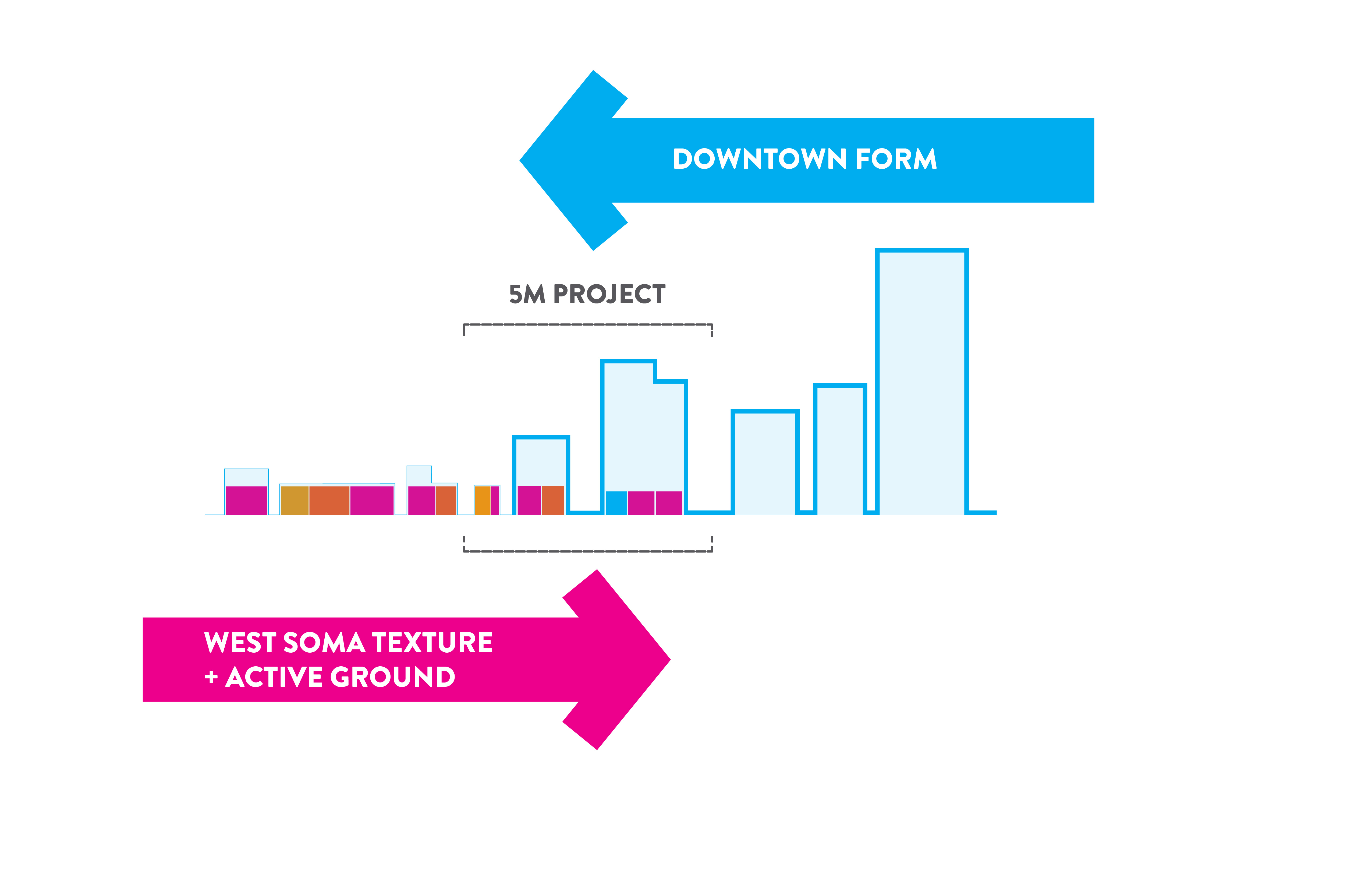 DOWNTOWN FORM

5M PROJECT

WEST SOMA TEXTURE
+ ACTIVE GROUND